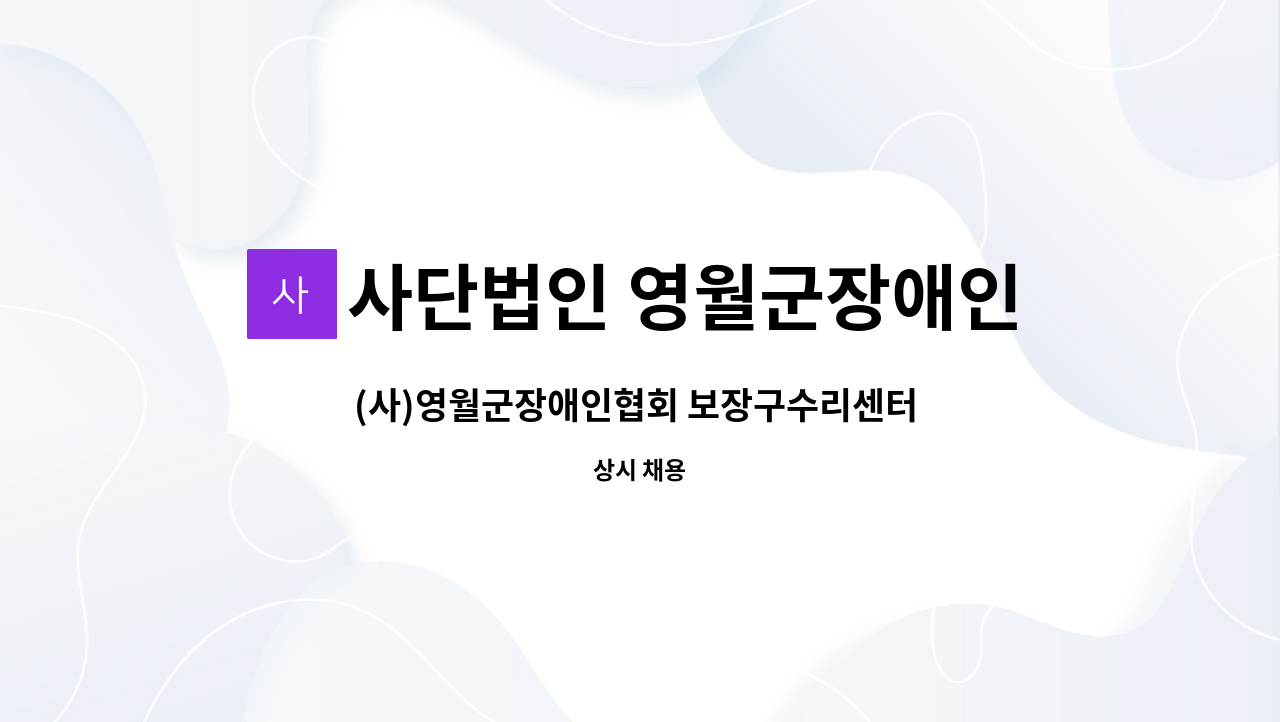 사 사단법인 영월군장애인

(사)영월군장애인협회 보장구수리센터

상시 채용